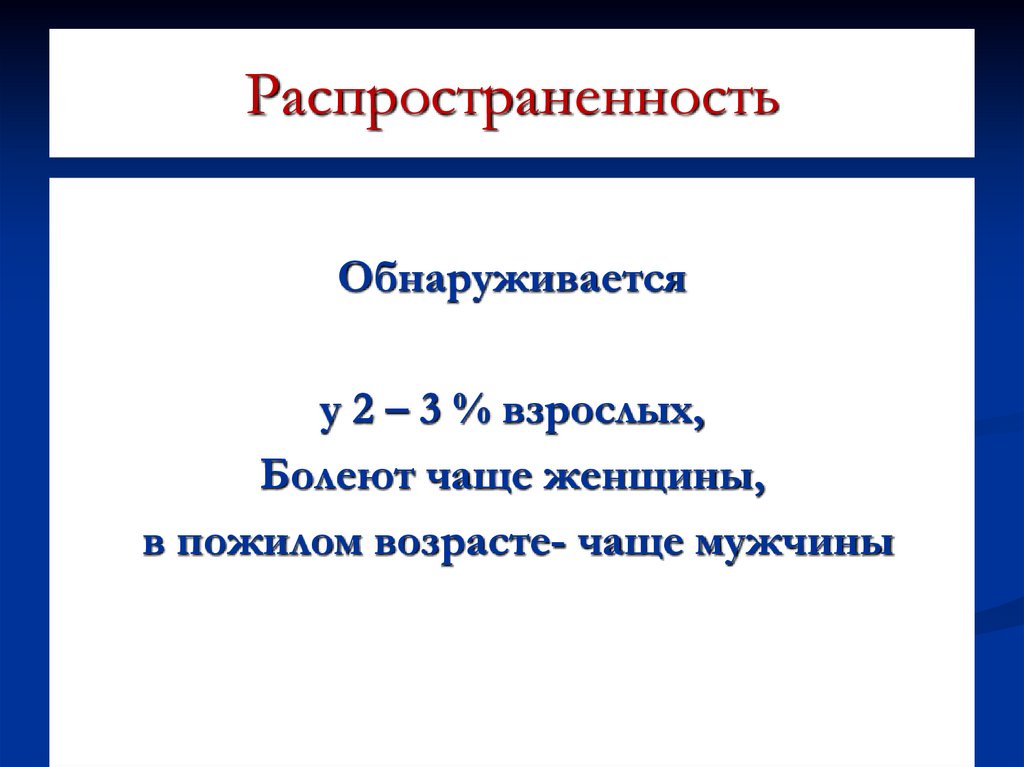 Распространенность

Обнаруживается

у 2 – 3 % взрослых,
Болеют чаще женщины,
в пожилом возрасте- чаще мужчины